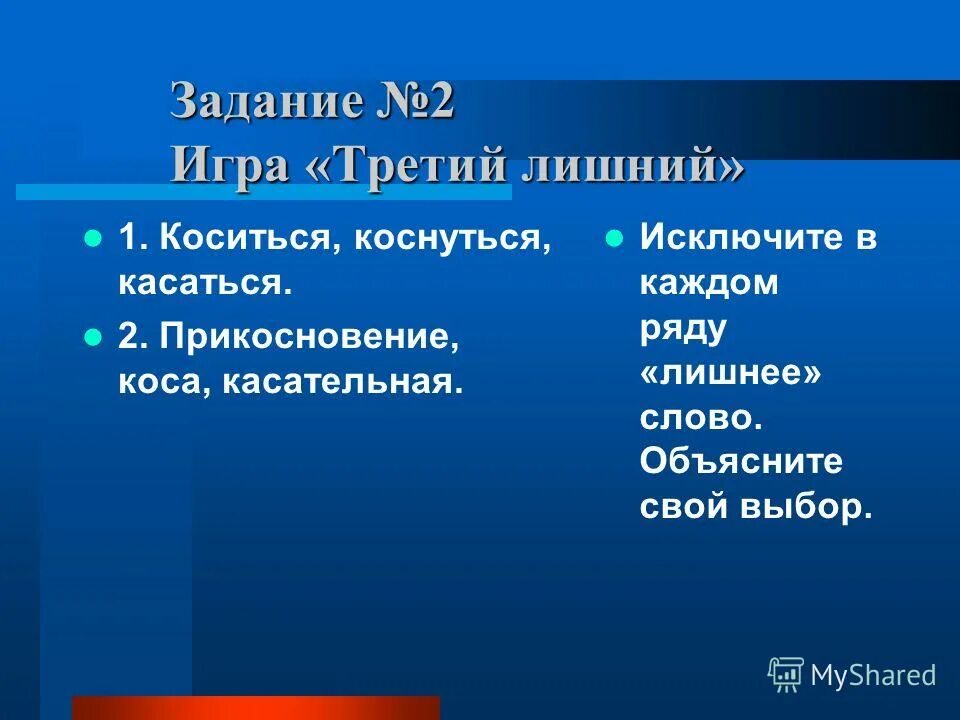 Задание №2
Игра «Третий лишний»

1. Коситься, коснуться, касаться.

2. Прикосновение, коса, касательная.

Исключите в каждом ряду «лишнее» слово. Объясните свой выбор.

MyShared